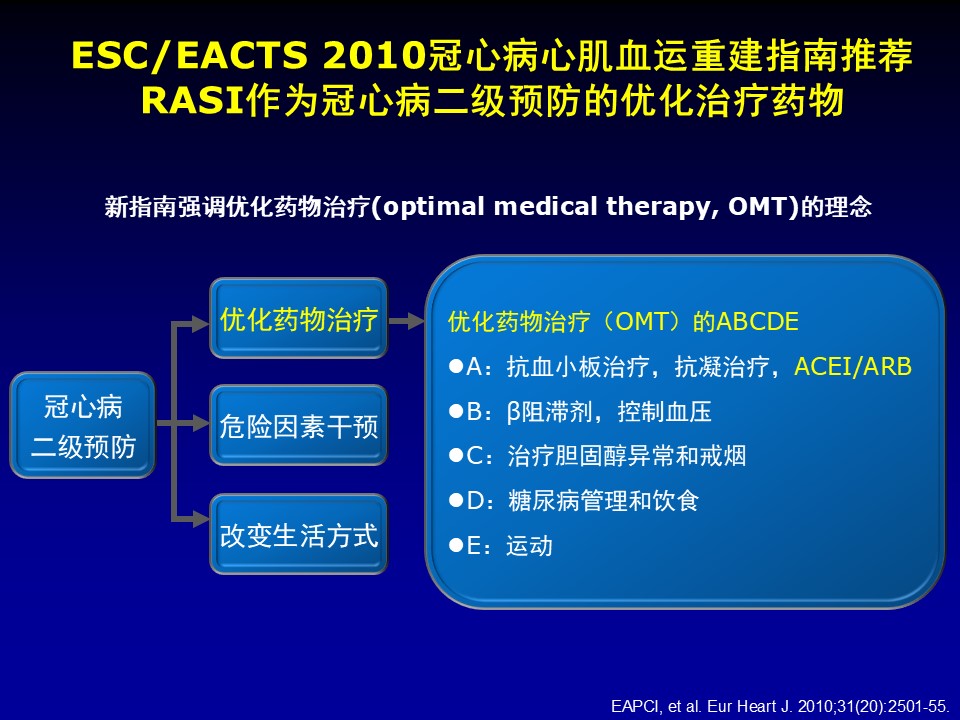 ESC/EACTS 2010冠心病心肌血运重建指南推荐
RASI作为冠心病二级预防的优化治疗药物

新指南强调优化药物治疗(optimal medical therapy, OMT)的理念

冠心病
二级预防

优化药物治疗

危险因素干预

改变生活方式

优化药物治疗（OMT）的ABCDE

●A：抗血小板治疗，抗凝治疗，ACEI/ARB

●B：β阻滞剂，控制血压

●C：治疗胆固醇异常和戒烟

●D：糖尿病管理和饮食

●E：运动

EAPCI, et al. Eur Heart J. 2010;31(20):2501-55.